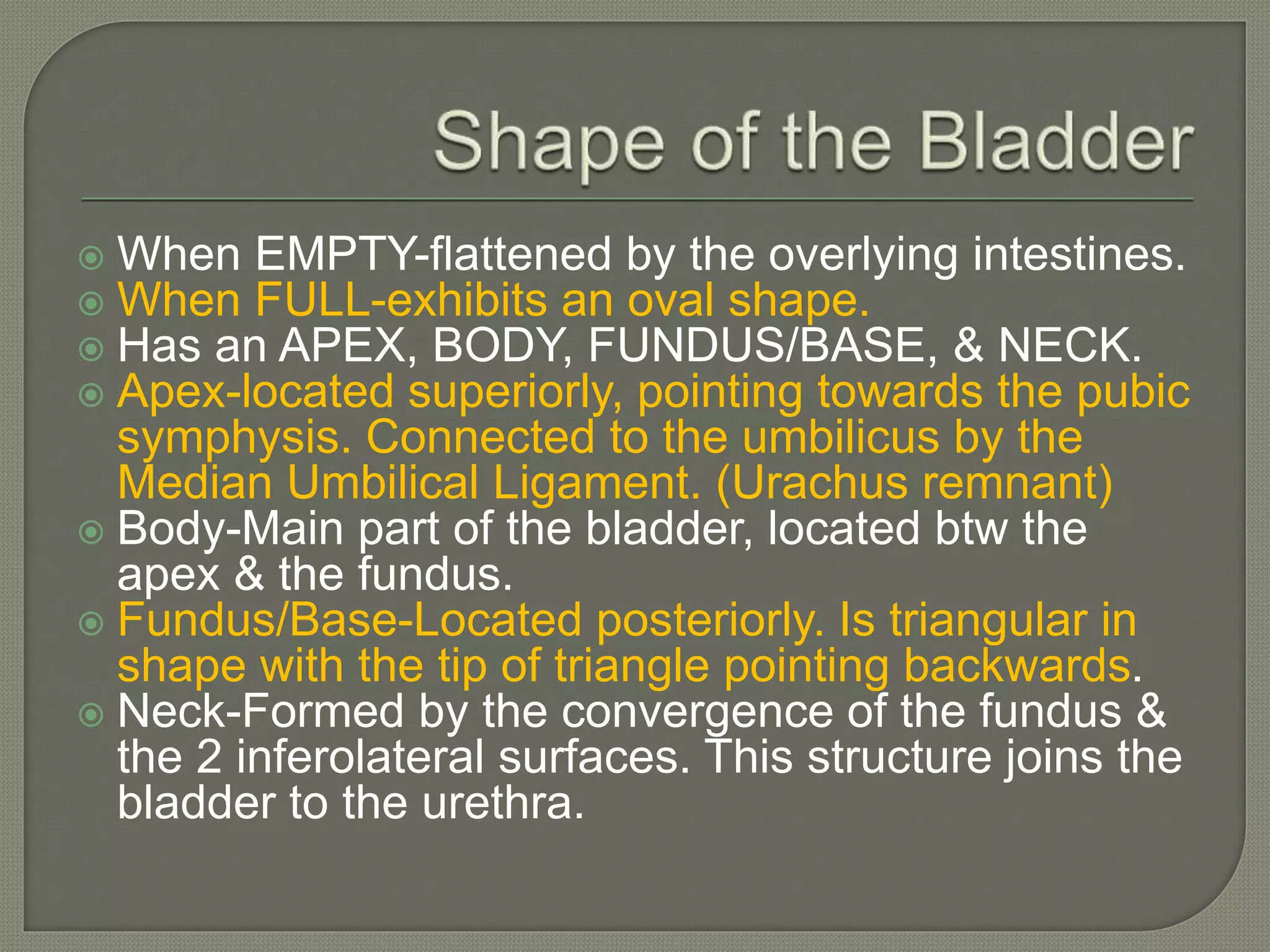 Shape of the Bladder

When EMPTY-flattened by the overlying intestines.
When FULL-exhibits an oval shape.
Has an APEX, BODY, FUNDUS/BASE, & NECK.
Apex-located superiorly, pointing towards the pubic symphysis. Connected to the umbilicus by the Median Umbilical Ligament. (Urachus remnant)
Body-Main part of the bladder, located btw the apex & the fundus.
Fundus/Base-Located posteriorly. Is triangular in shape with the tip of triangle pointing backwards.
Neck-Formed by the convergence of the fundus & the 2 inferolateral surfaces. This structure joins the bladder to the urethra.